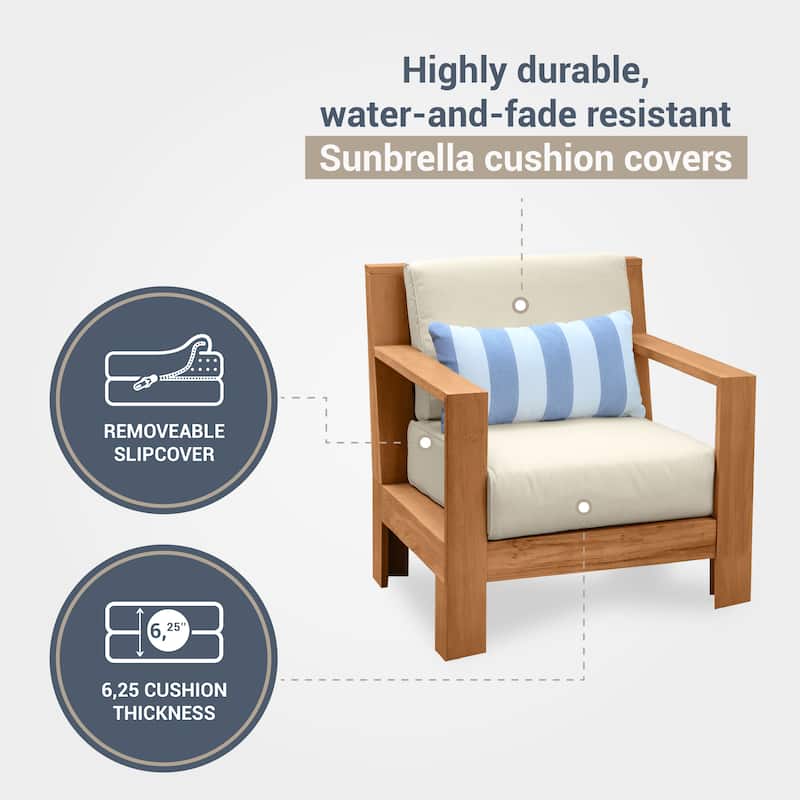 Highly durable, water-and-fade resistant
Sunbrella cushion covers

REMOVEABLE SLIPCOVER

6,25''

6,25 CUSHION THICKNESS